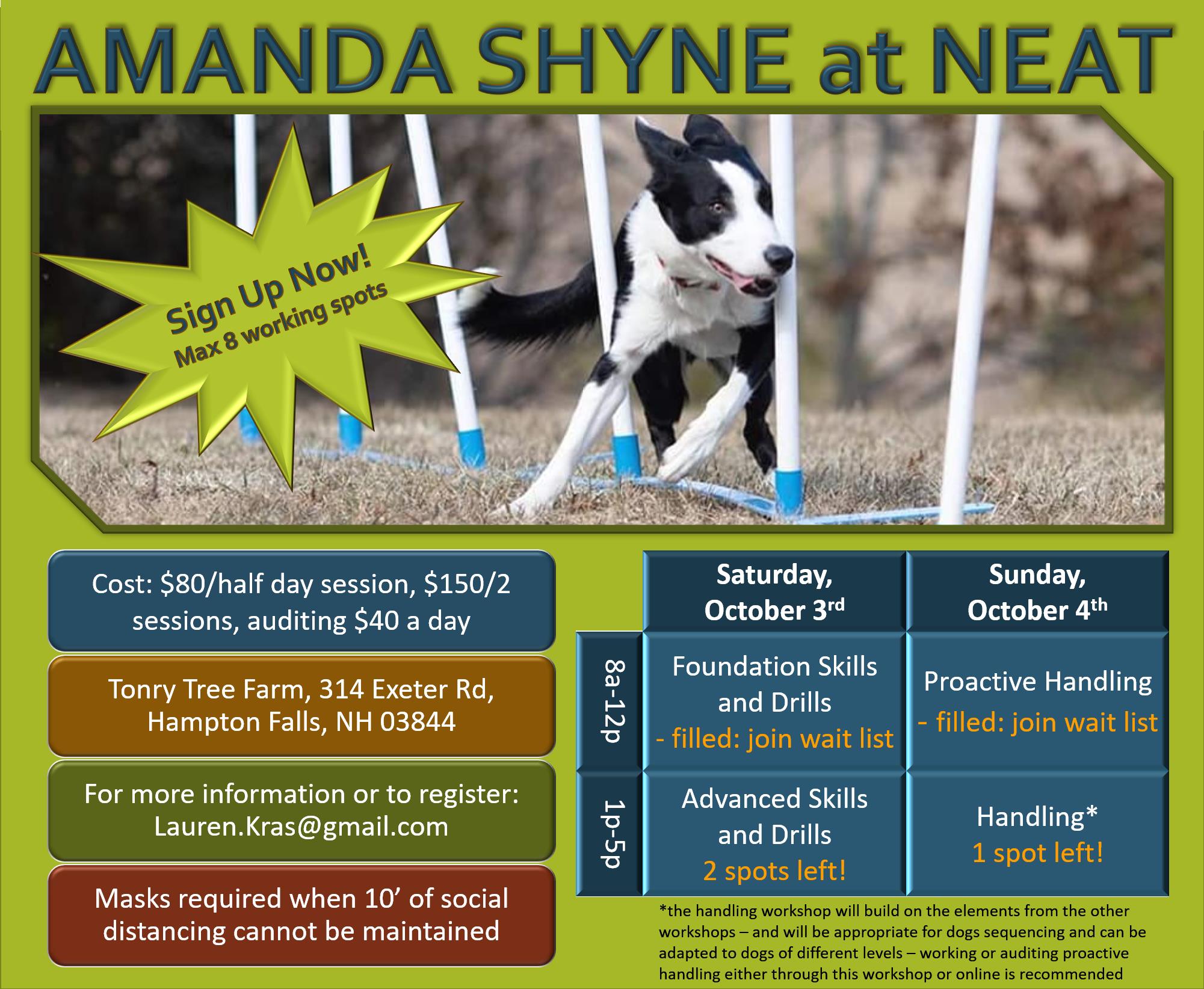 AMANDA SHYNE at NEAT

Sign Up Now!
Max 8 working spots

Cost: \$80/half day session, \$150/2 sessions, auditing \$40 a day

Tonry Tree Farm, 314 Exeter Rd, Hampton Falls, NH 03844

For more information or to register: Lauren.Kras@gmail.com

Masks required when 10’ of social distancing cannot be maintained

| | Saturday, October 3rd | Sunday, October 4th |
|---|---|---|
| 8a-12p | Foundation Skills and Drills - filled: join wait list | Proactive Handling - filled: join wait list |
| 1p-5p | Advanced Skills and Drills 2 spots left! | Handling* 1 spot left! |

*the handling workshop will build on the elements from the other workshops – and will be appropriate for dogs sequencing and can be adapted to dogs of different levels – working or auditing proactive handling either through this workshop or online is recommended